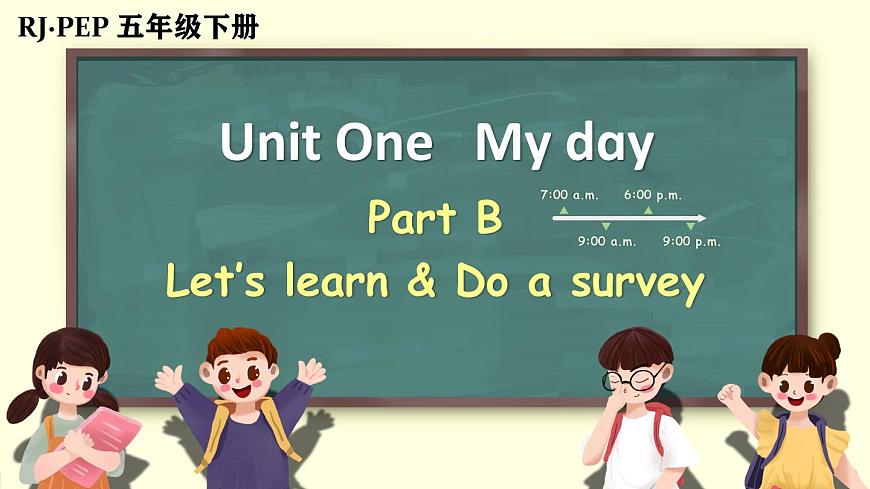 RJ·PEP 五年级下册

Unit One My day

Part B

7:00 a.m.
6:00 p.m.
9:00 a.m.
9:00 p.m.

Let's learn & Do a survey